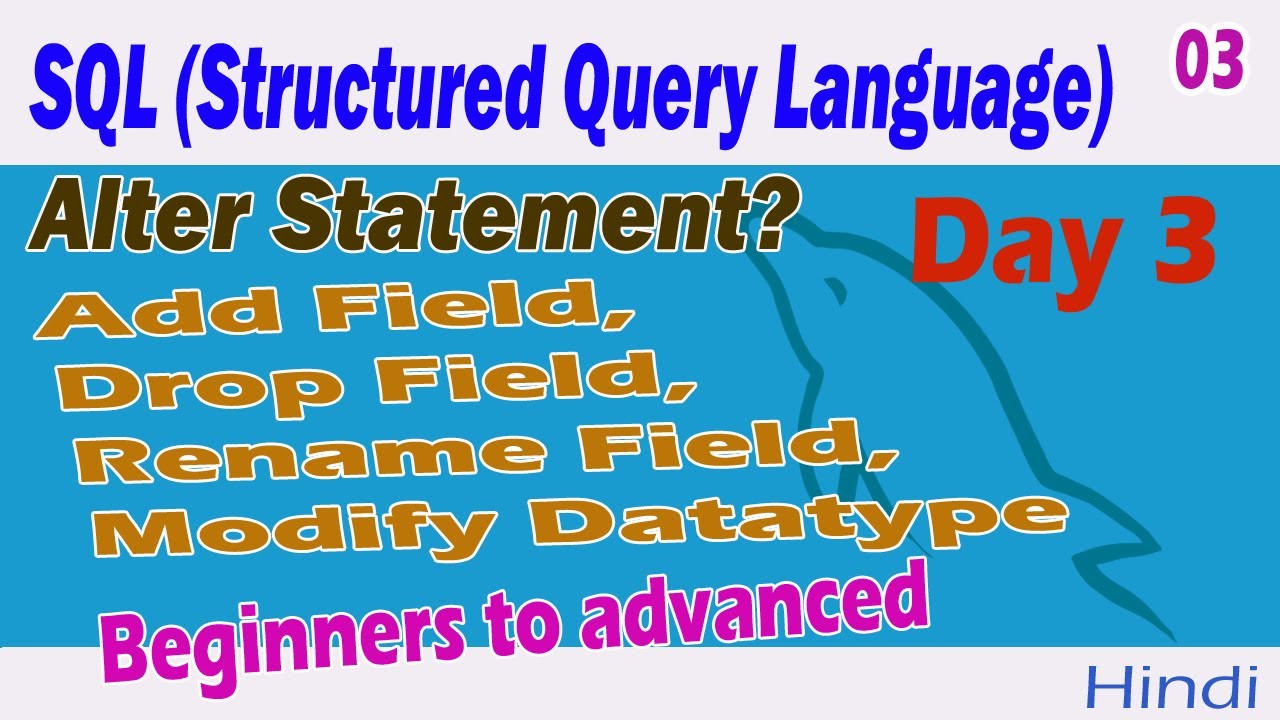 SQL (Structured Query Language)
03

Alter Statement?
Day 3

Add Field,
Drop Field,
Rename Field,
Modify Datatype

Beginners to advanced

Hindi